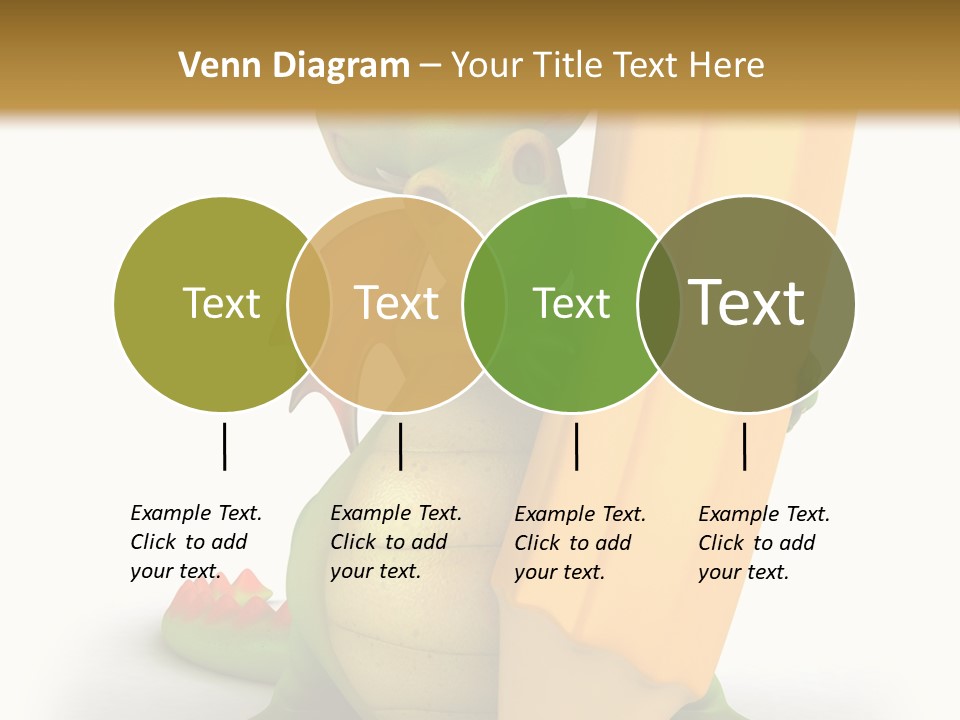 Venn Diagram – Your Title Text Here

Text

Text

Text

Text

Example Text. Click to add your text.

Example Text. Click to add your text.

Example Text. Click to add your text.

Example Text. Click to add your text.